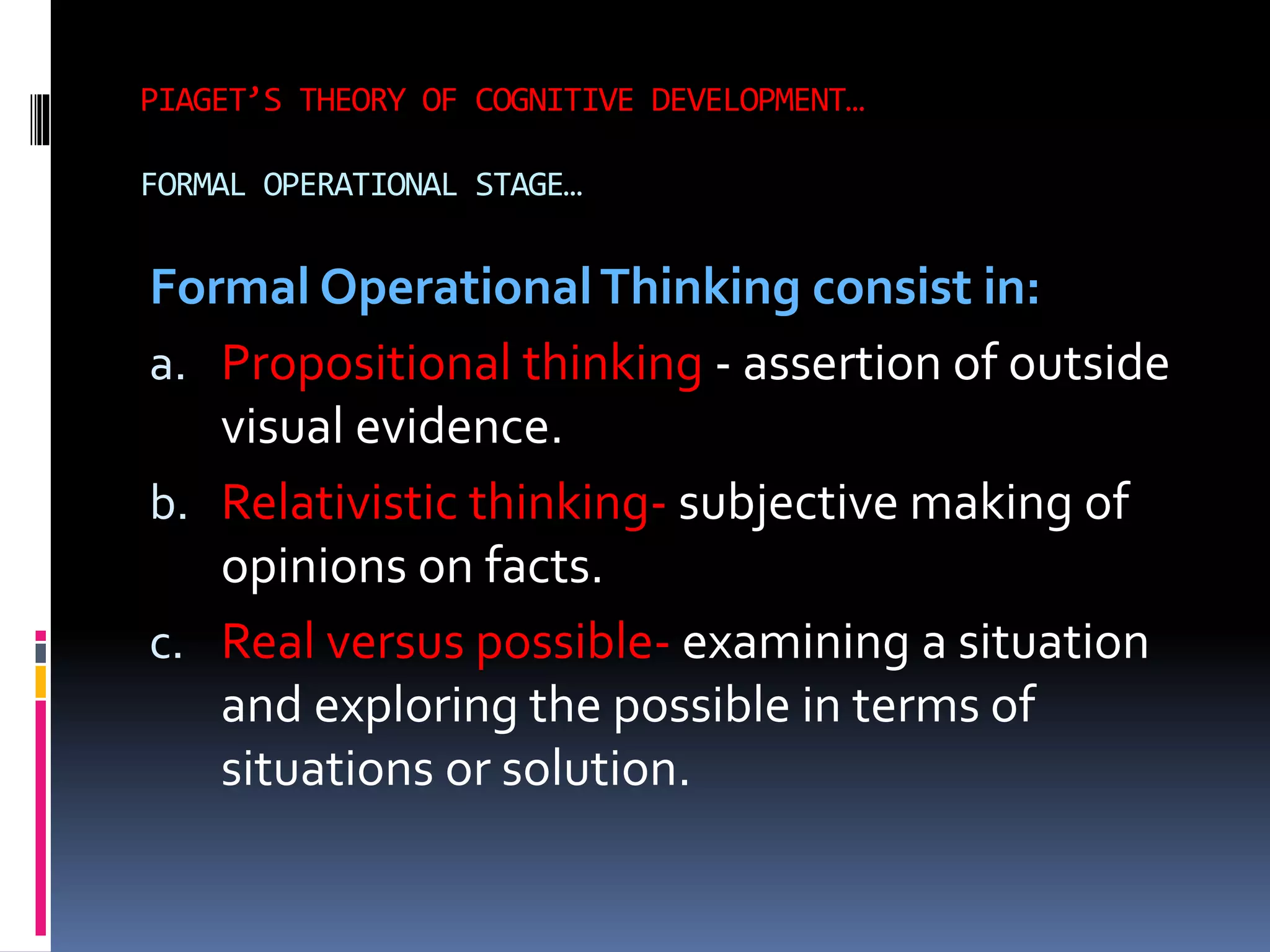 PIAGET'S THEORY OF COGNITIVE DEVELOPMENT…

FORMAL OPERATIONAL STAGE…

Formal Operational Thinking consist in:

a. Propositional thinking - assertion of outside visual evidence.

b. Relativistic thinking- subjective making of opinions on facts.

c. Real versus possible- examining a situation and exploring the possible in terms of situations or solution.